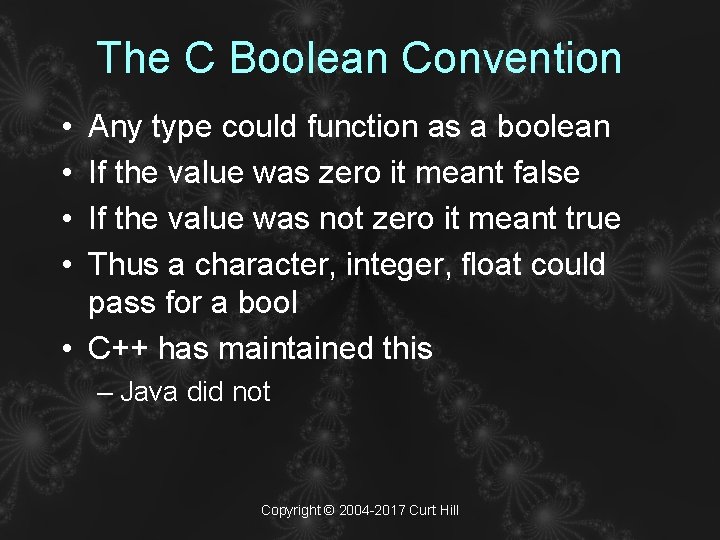 The C Boolean Convention

• Any type could function as a boolean
• If the value was zero it meant false
• If the value was not zero it meant true
• Thus a character, integer, float could pass for a bool
• C++ has maintained this
– Java did not

Copyright © 2004-2017 Curt Hill